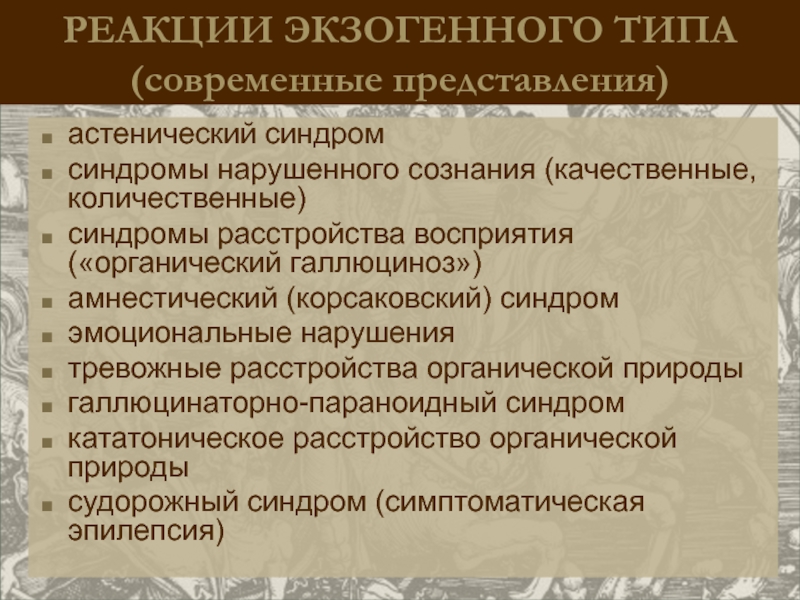 РЕАКЦИИ ЭКЗОГЕННОГО ТИПА
(современные представления)

- астенический синдром
- синдромы нарушенного сознания (качественные, количественные)
- синдромы расстройства восприятия («органический галлюциноз»)
- амнестический (корсаковский) синдром
- эмоциональные нарушения
- тревожные расстройства органической природы
- галлюцинаторно-параноидный синдром
- кататоническое расстройство органической природы
- судорожный синдром (симптоматическая эпилепсия)